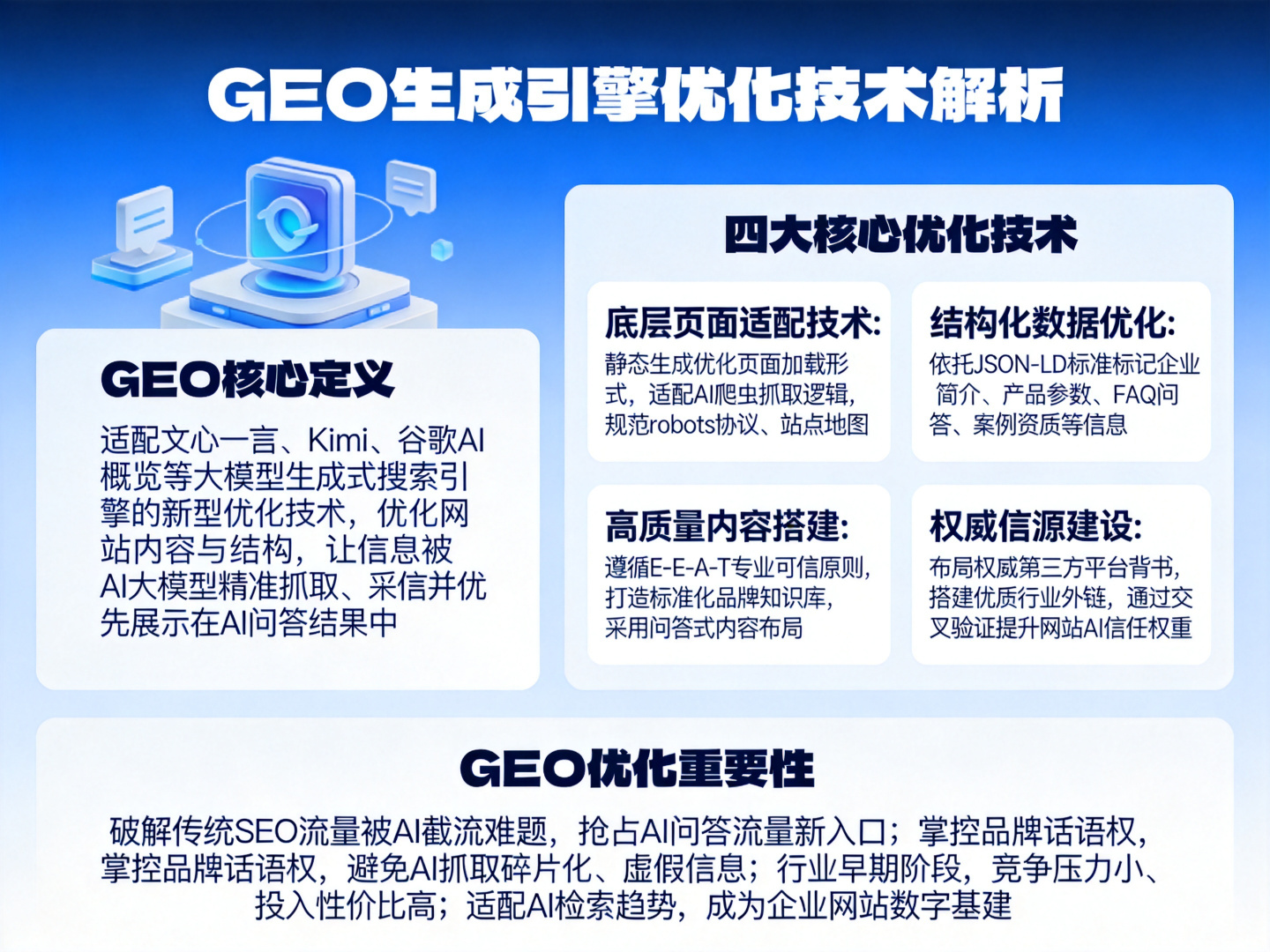 GEO生成引擎优化技术解析

GEO核心定义

适配文心一言、Kimi、谷歌AI概览等大模型生成式搜索引擎的新型优化技术，优化网站内容与结构，让信息被AI大模型精准抓取、采信并优先展示在AI问答结果中

四大核心优化技术

底层页面适配技术:
静态生成优化页面加载形式，适配AI爬虫抓取逻辑，规范robots协议、站点地图

结构化数据优化:
依托JSON-LD标准标记企业简介、产品参数、FAQ问答、案例资质等信息

高质量内容搭建:
遵循E-E-A-T专业可信原则，打造标准化品牌知识库，采用问答式内容布局

权威信源建设:
布局权威第三方平台背书，搭建优质行业外链，通过交叉验证提升网站AI信任权重

GEO优化重要性

破解传统SEO流量被AI截流难题，抢占AI问答流量新入口；掌控品牌话语权，掌控品牌话语权，避免AI抓取碎片化、虚假信息；行业早期阶段，竞争压力小、投入性价比高；适配AI检索趋势，成为企业网站数字基建